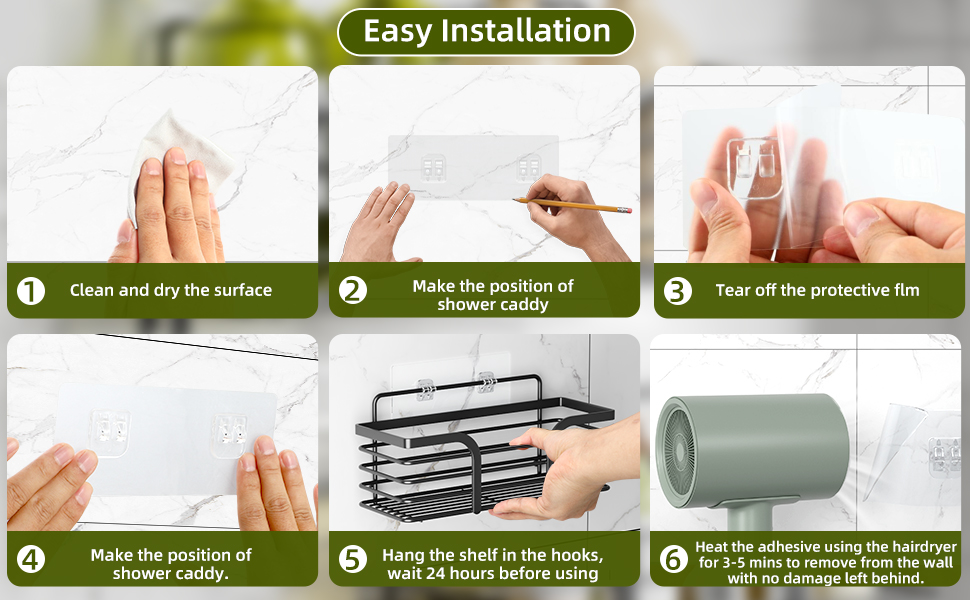 Easy Installation

1 Clean and dry the surface

2 Make the position of shower caddy

3 Tear off the protective flm

4 Make the position of shower caddy.

5 Hang the shelf in the hooks, wait 24 hours before using

6 Heat the adhesive using the hairdryer for 3-5 mins to remove from the wall with no damage left behind.